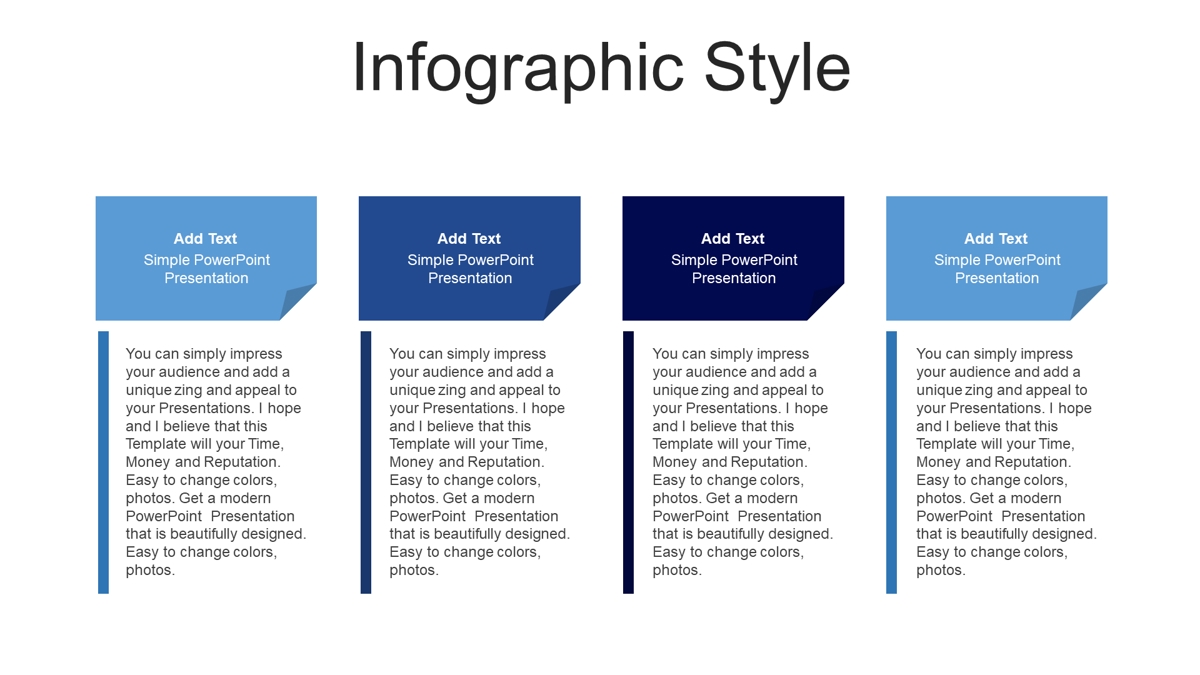 Infographic Style

Add Text
Simple PowerPoint Presentation

You can simply impress your audience and add a unique zing and appeal to your Presentations. I hope and I believe that this Template will your Time, Money and Reputation. Easy to change colors, photos. Get a modern PowerPoint Presentation that is beautifully designed. Easy to change colors, photos.

Add Text
Simple PowerPoint Presentation

You can simply impress your audience and add a unique zing and appeal to your Presentations. I hope and I believe that this Template will your Time, Money and Reputation. Easy to change colors, photos. Get a modern PowerPoint Presentation that is beautifully designed. Easy to change colors, photos.

Add Text
Simple PowerPoint Presentation

You can simply impress your audience and add a unique zing and appeal to your Presentations. I hope and I believe that this Template will your Time, Money and Reputation. Easy to change colors, photos. Get a modern PowerPoint Presentation that is beautifully designed. Easy to change colors, photos.

Add Text
Simple PowerPoint Presentation

You can simply impress your audience and add a unique zing and appeal to your Presentations. I hope and I believe that this Template will your Time, Money and Reputation. Easy to change colors, photos. Get a modern PowerPoint Presentation that is beautifully designed. Easy to change colors, photos.